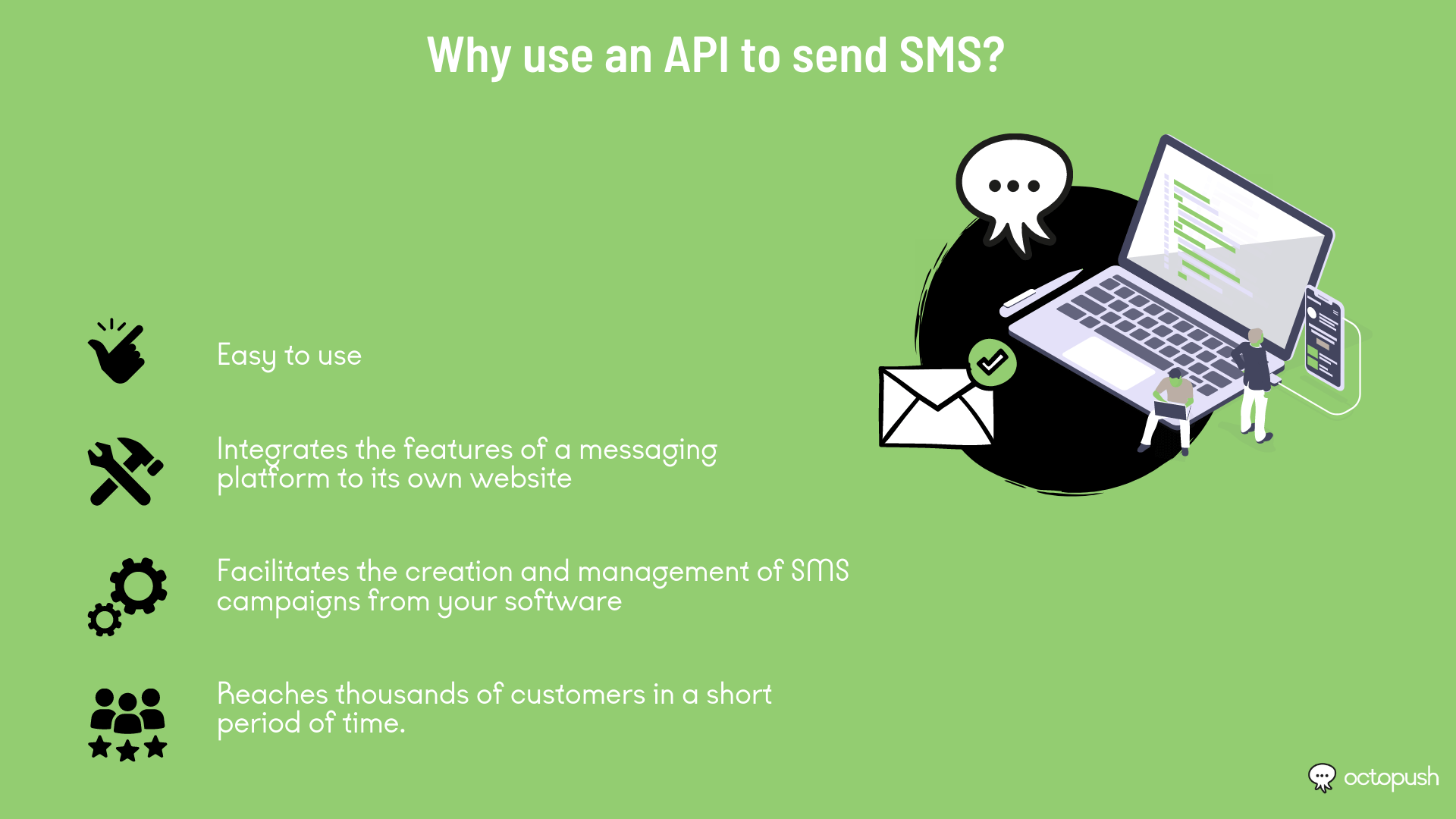 Why use an API to send SMS?

Easy to use

Integrates the features of a messaging platform to its own website

Facilitates the creation and management of SMS campaigns from your software

Reaches thousands of customers in a short period of time.

octopush